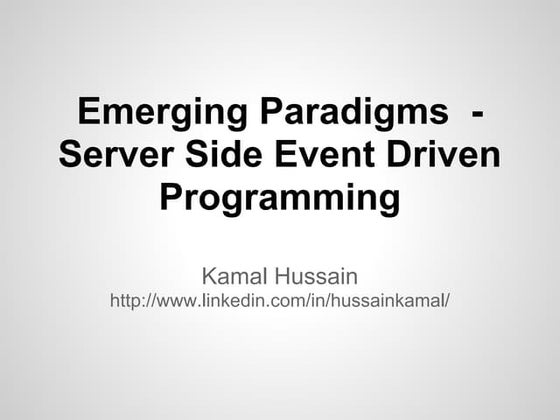 Emerging Paradigms - Server Side Event Driven Programming

Kamal Hussain
http://www.linkedin.com/in/hussainkamal/